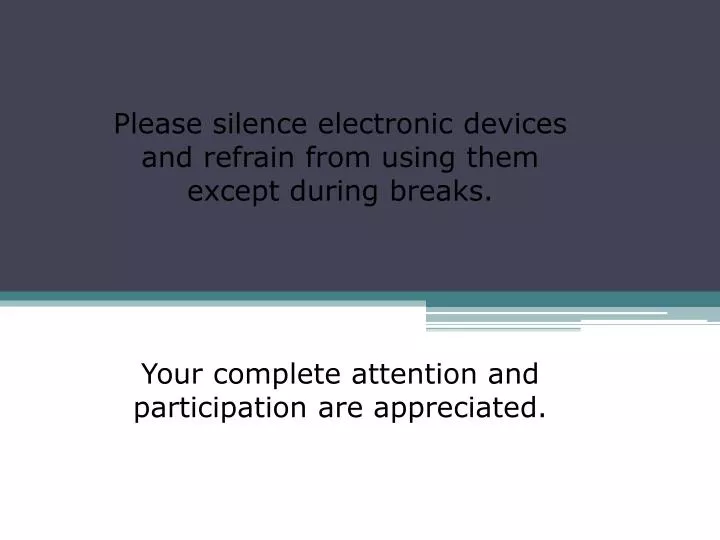 Please silence electronic devices and refrain from using them except during breaks.

Your complete attention and participation are appreciated.